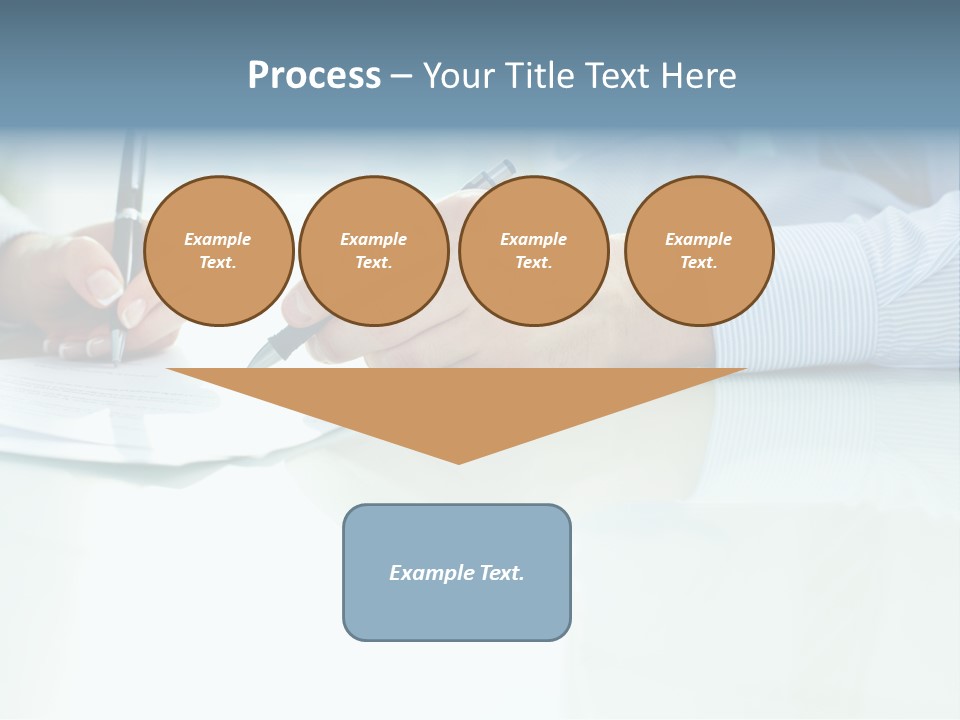 Process – Your Title Text Here

Example Text.

Example Text.

Example Text.

Example Text.

Example Text.